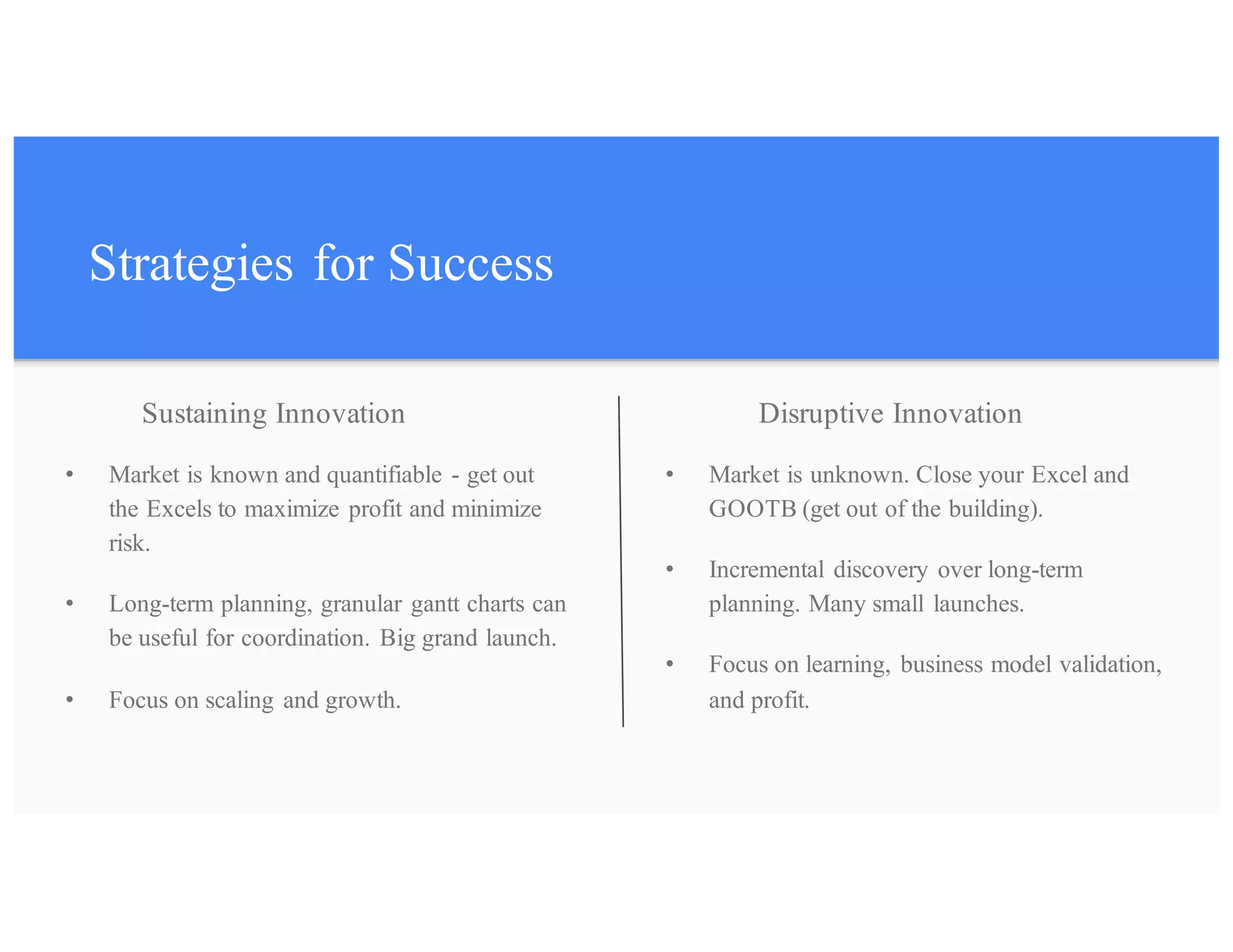 Strategies for Success

Sustaining Innovation

• Market is known and quantifiable - get out the Excels to maximize profit and minimize risk.

• Long-term planning, granular gantt charts can be useful for coordination. Big grand launch.

• Focus on scaling and growth.

Disruptive Innovation

• Market is unknown. Close your Excel and GOOTB (get out of the building).

• Incremental discovery over long-term planning. Many small launches.

• Focus on learning, business model validation, and profit.